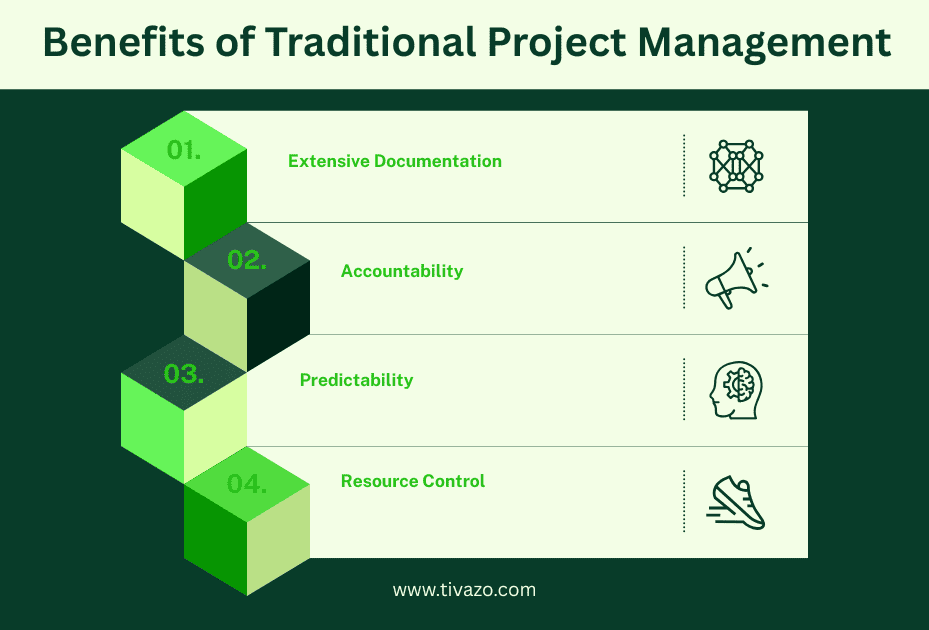 Benefits of Traditional Project Management

01.
Extensive Documentation

02.
Accountability

03.
Predictability

04.
Resource Control

www.tivazo.com